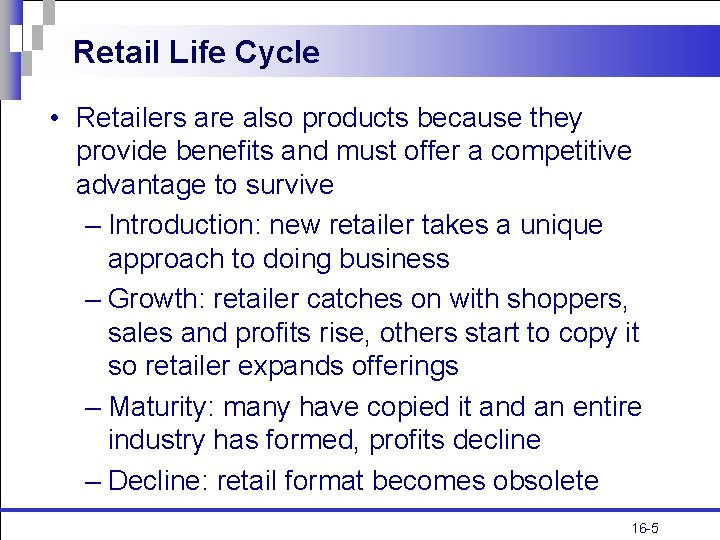 Retail Life Cycle

• Retailers are also products because they provide benefits and must offer a competitive advantage to survive

– Introduction: new retailer takes a unique approach to doing business

– Growth: retailer catches on with shoppers, sales and profits rise, others start to copy it so retailer expands offerings

– Maturity: many have copied it and an entire industry has formed, profits decline

– Decline: retail format becomes obsolete

16-5